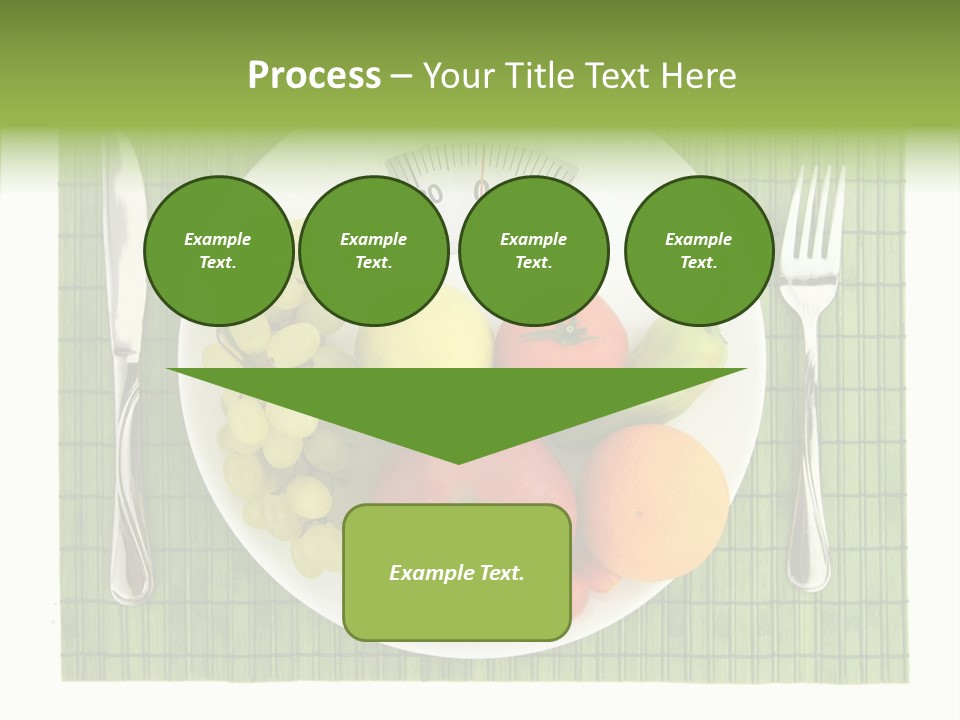 Process – Your Title Text Here

Example Text.

Example Text.

Example Text.

Example Text.

Example Text.